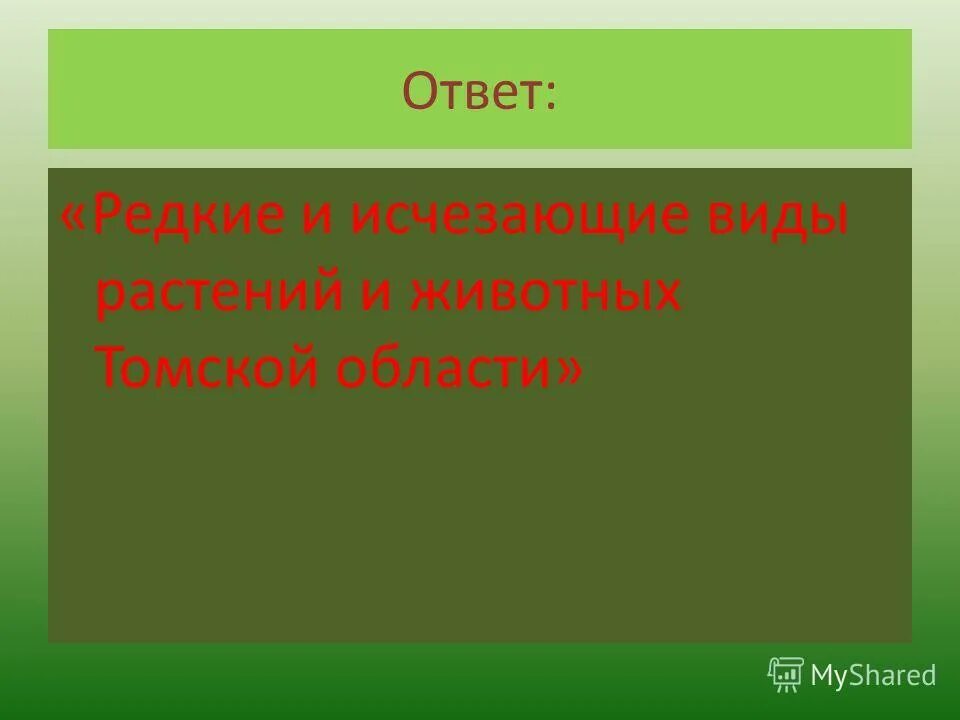 Ответ:

«Редкие и исчезающие виды растений и животных Томской области»

MyShared